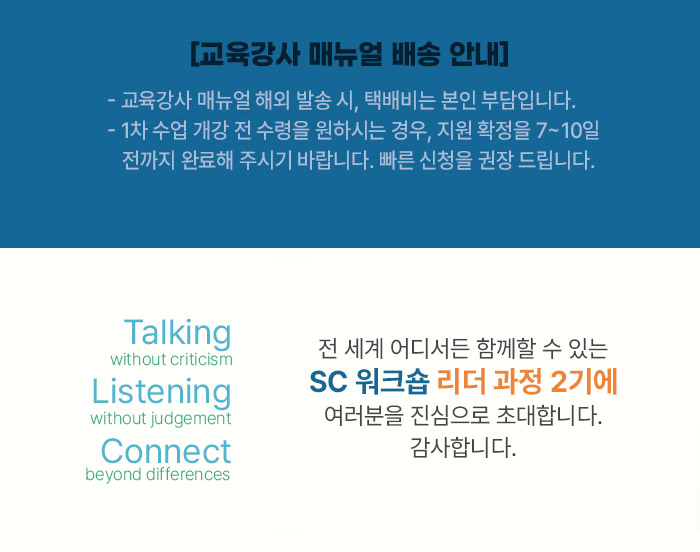 [교육강사 매뉴얼 배송 안내]

- 교육강사 매뉴얼 해외 발송 시, 택배비는 본인 부담입니다.
- 1차 수업 개강 전 수령을 원하시는 경우, 지원 확정을 7~10일 전까지 완료해 주시기 바랍니다. 빠른 신청을 권장 드립니다.

Talking
without criticism
Listening
without judgement
Connect
beyond differences

전 세계 어디서든 함께할 수 있는
SC 워크숍 리더 과정 2기에
여러분을 진심으로 초대합니다.
감사합니다.